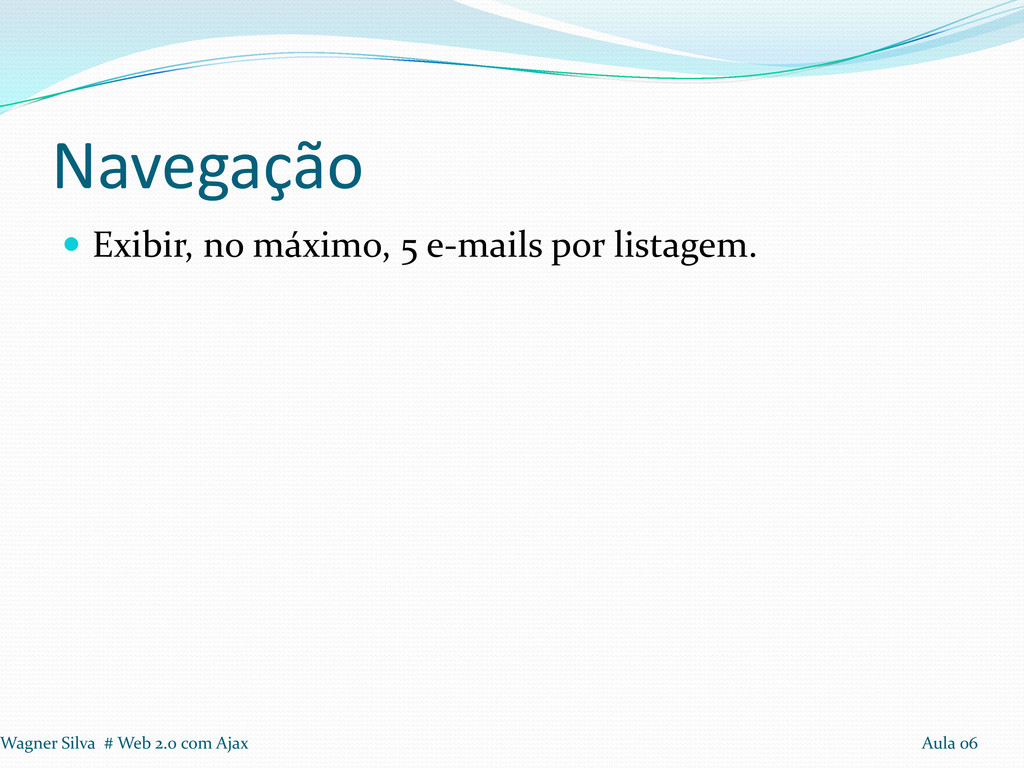 Navegação

Exibir, no máximo, 5 e-mails por listagem.

Wagner Silva # Web 2.0 com Ajax

Aula 06